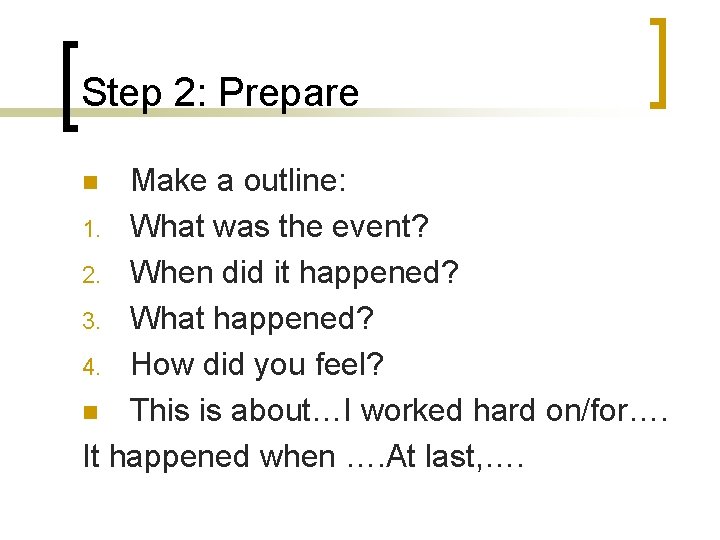 Step 2: Prepare

Make a outline:
1. What was the event?
2. When did it happened?
3. What happened?
4. How did you feel?

This is about…I worked hard on/for….
It happened when ….At last,….